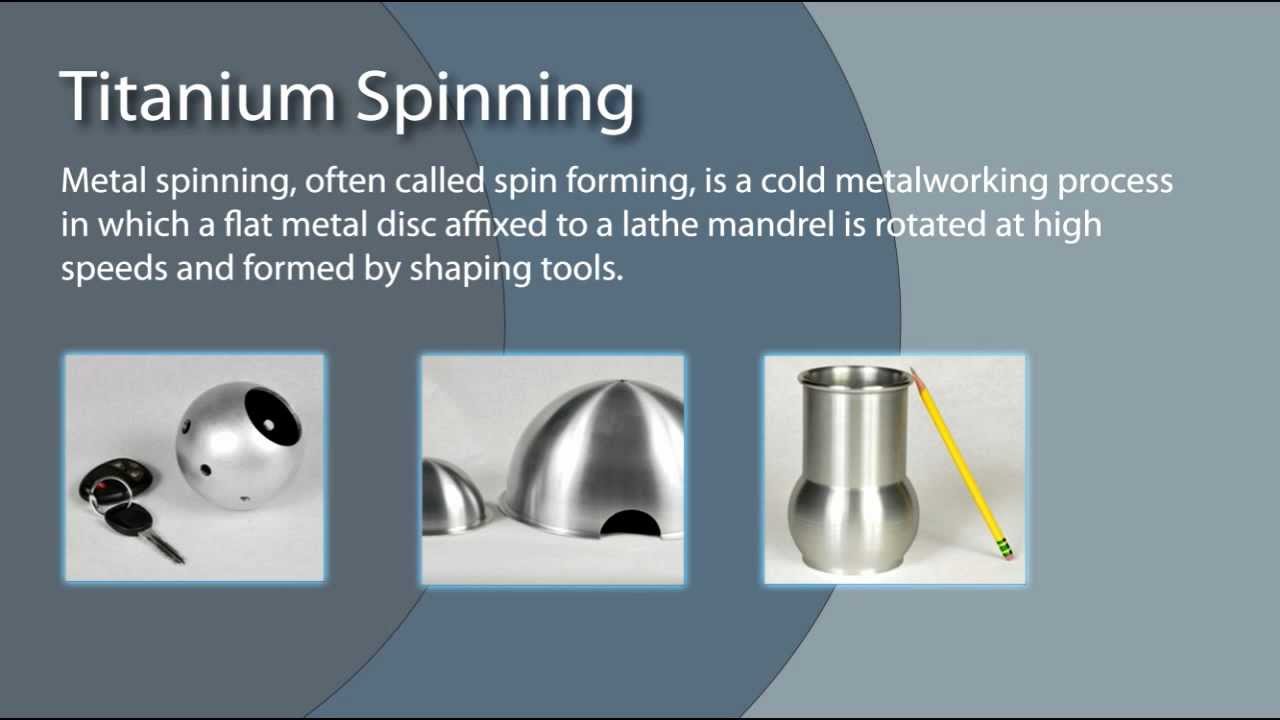 Titanium Spinning

Metal spinning, often called spin forming, is a cold metalworking process in which a flat metal disc affixed to a lathe mandrel is rotated at high speeds and formed by shaping tools.